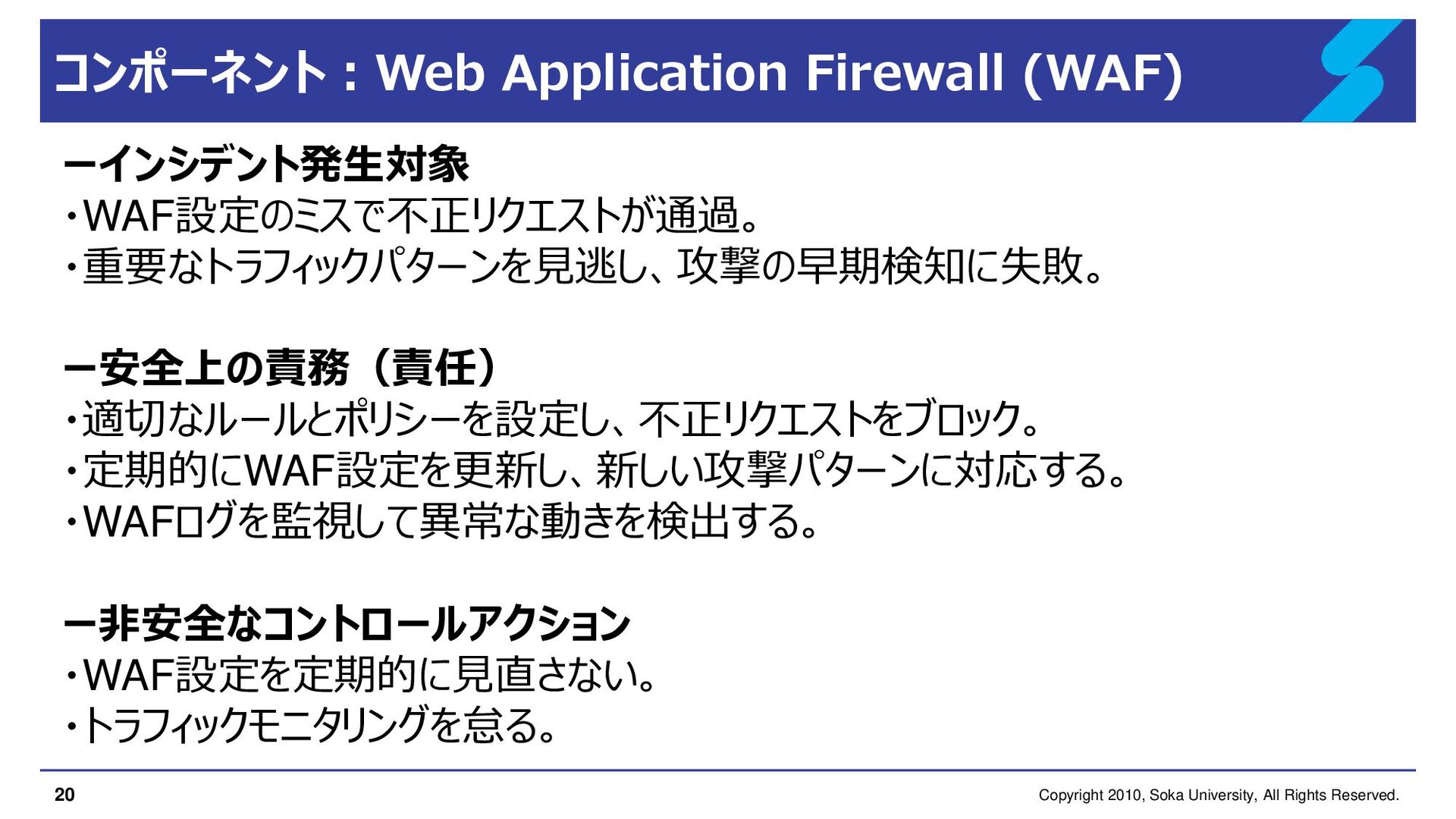 コンポーネント：Web Application Firewall (WAF)

ーインシデント発生対象
・WAF設定のミスで不正リクエストが通過。
・重要なトラフィックパターンを見逃し、攻撃の早期検知に失敗。

ー安全上の責務（責任）
・適切なルールとポリシーを設定し、不正リクエストをブロック。
・定期的にWAF設定を更新し、新しい攻撃パターンに対応する。
・WAFログを監視して異常な動きを検出する。

ー非安全なコントロールアクション
・WAF設定を定期的に見直さない。
・トラフィックモニタリングを怠る。

20

Copyright 2010, Soka University, All Rights Reserved.